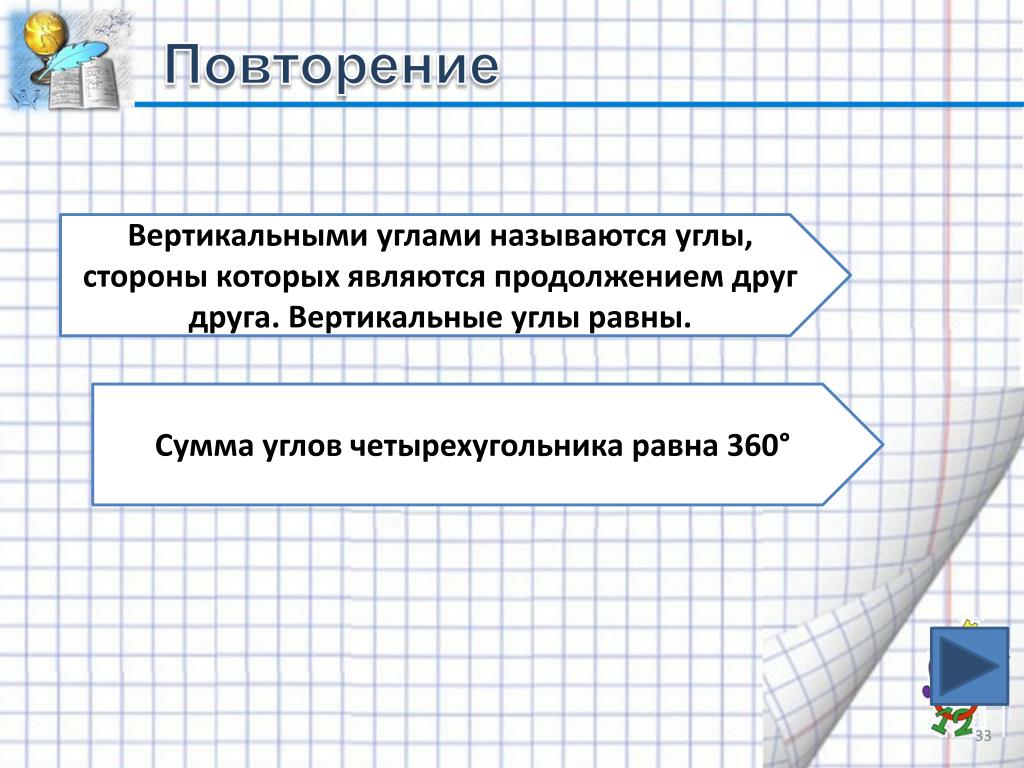 Повторение

Вертикальными углами называются углы, стороны которых являются продолжением друг друга. Вертикальные углы равны.

Сумма углов четырехугольника равна 360°

33